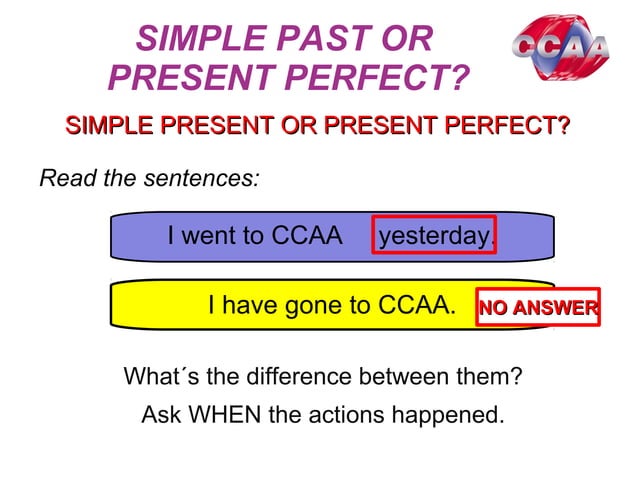 SIMPLE PAST OR PRESENT PERFECT?

CCAA

SIMPLE PRESENT OR PRESENT PERFECT?

Read the sentences:

I went to CCAA yesterday.

I have gone to CCAA. NO ANSWER

What´s the difference between them?

Ask WHEN the actions happened.